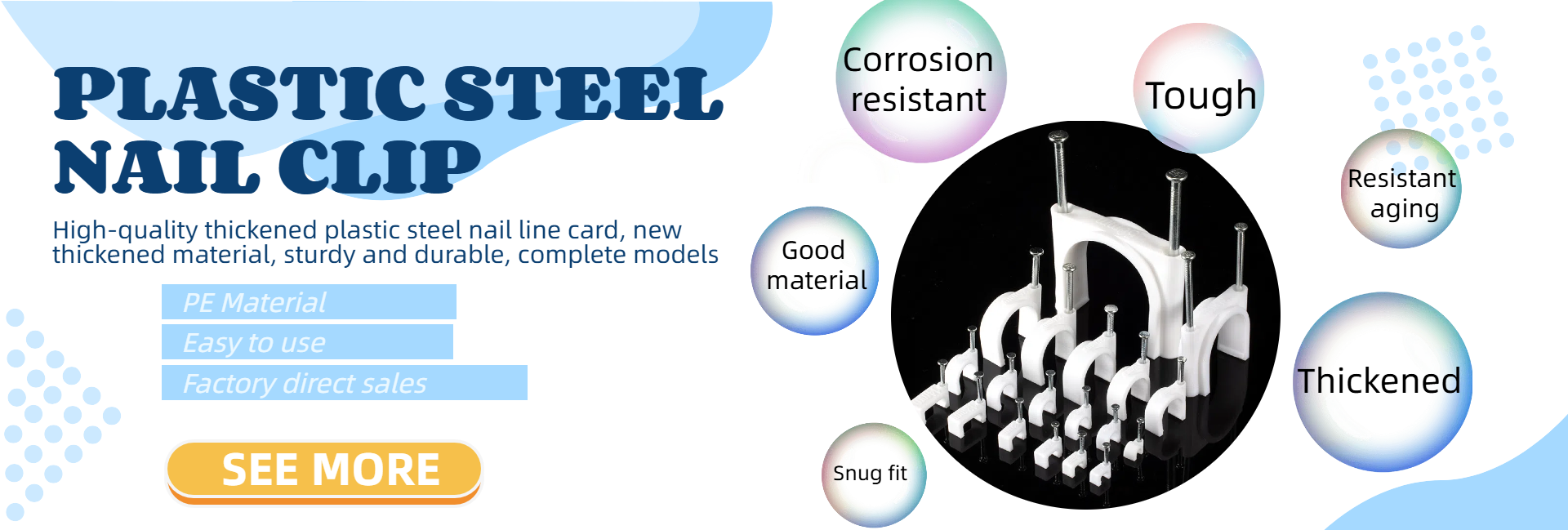 PLASTIC STEEL NAIL CLIP

High-quality thickened plastic steel nail line card, new thickened material, sturdy and durable, complete models

PE Material

Easy to use

Factory direct sales

SEE MORE

Corrosion resistant

Tough

Resistant aging

Good material

Thickened

Snug fit